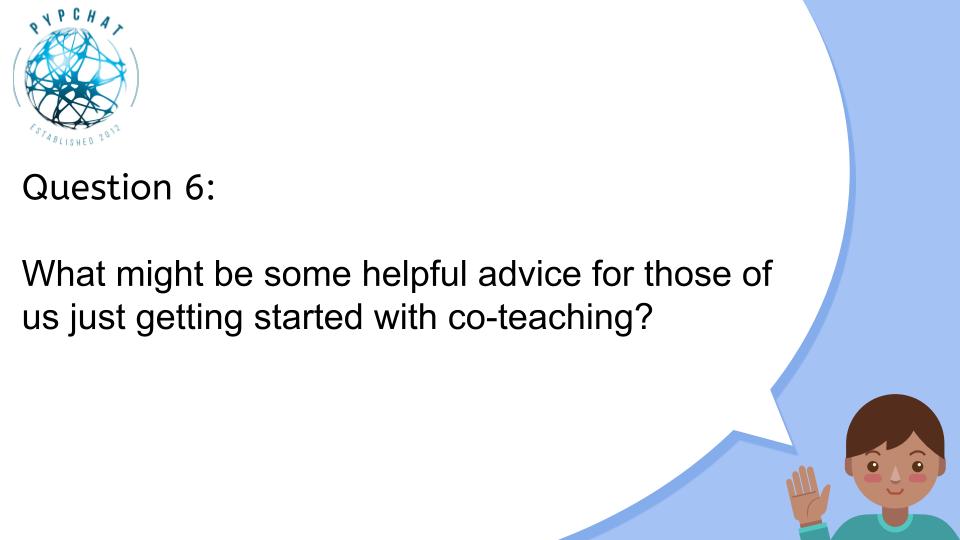 PYPCHAT
ESTABLISHED 2012

Question 6:

What might be some helpful advice for those of us just getting started with co-teaching?